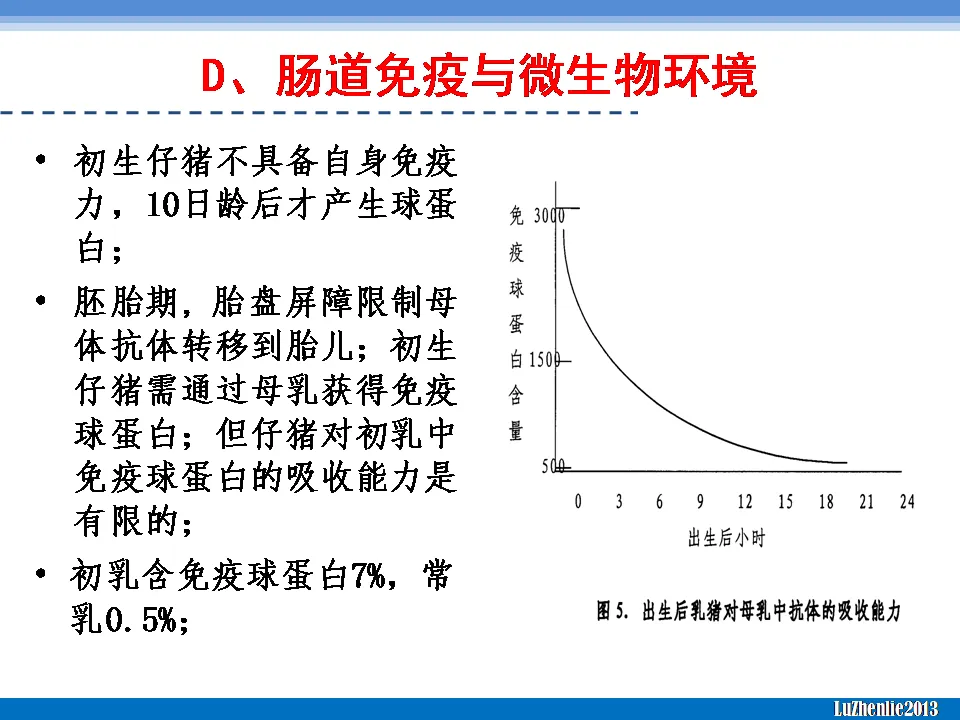 D、肠道免疫与微生物环境

• 初生仔猪不具备自身免疫力，10日龄后才产生球蛋白；

• 胚胎期，胎盘屏障限制母体抗体转移到胎儿；初生仔猪需通过母乳获得免疫球蛋白；但仔猪对初乳中免疫球蛋白的吸收能力是有限的；

• 初乳含免疫球蛋白7%，常乳0.5%；

免疫球蛋白含量

3000

1500

500

0 3 6 9 12 15 18 21 24

出生后小时

图 5. 出生后乳猪对母乳中抗体的吸收能力

LuZhenlie2013